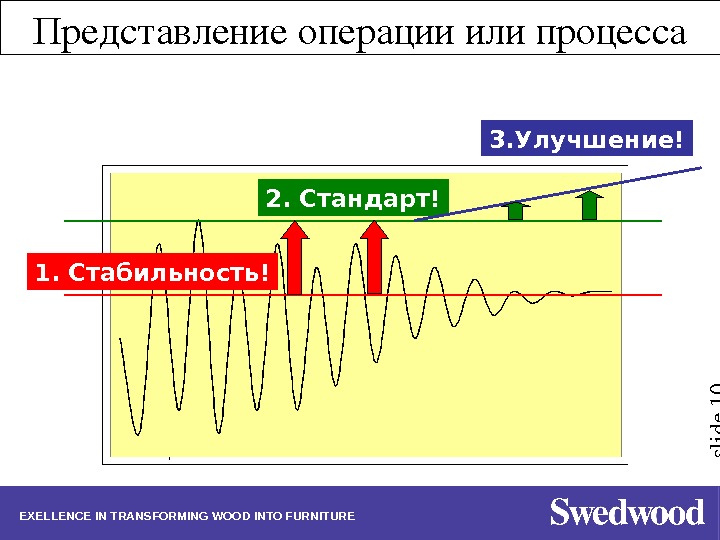 Представление операции или процесса

3.Улучшение!

2. Стандарт!

1. Стабильность!

slide 10

EXELLENCE IN TRANSFORMING WOOD INTO FURNITURE

Swedwood